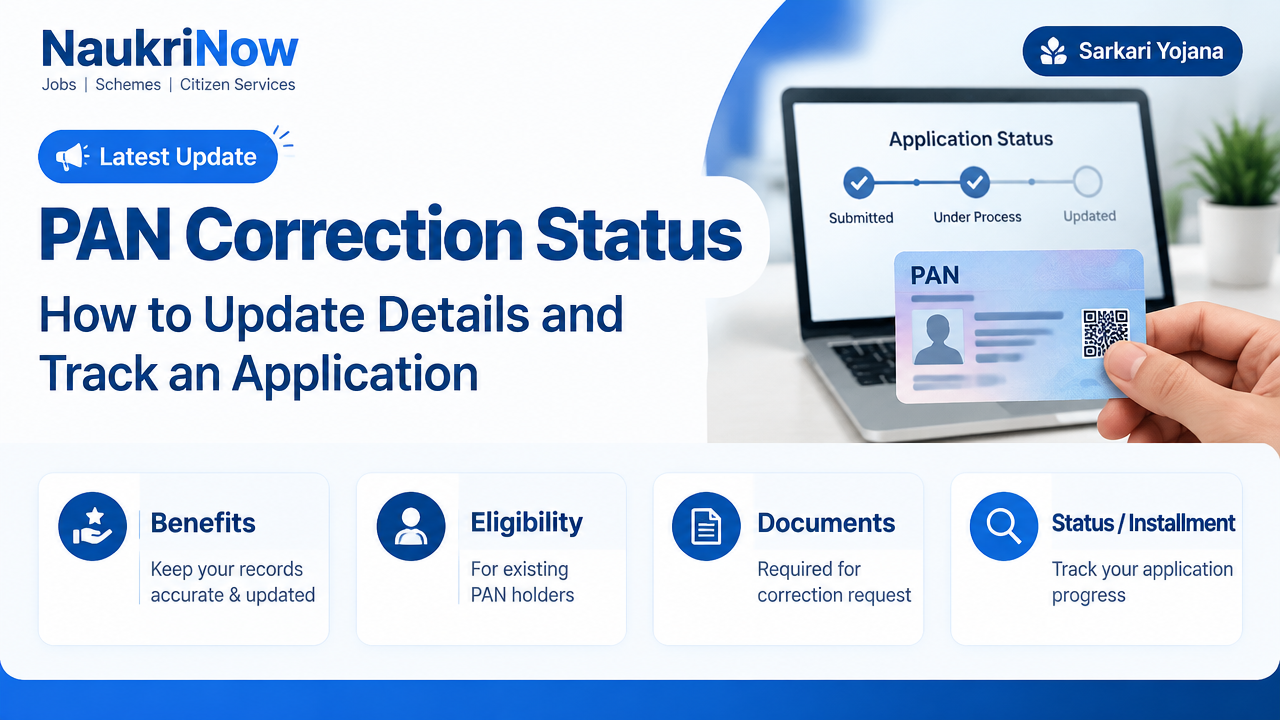 NaukriNow
Jobs | Schemes | Citizen Services

Sarkari Yojana

Latest Update

PAN Correction Status

How to Update Details and Track an Application

Application Status
Submitted
Under Process
Updated

PAN

Benefits
Keep your records accurate & updated

Eligibility
For existing PAN holders

Documents
Required for correction request

Status / Installment
Track your application progress